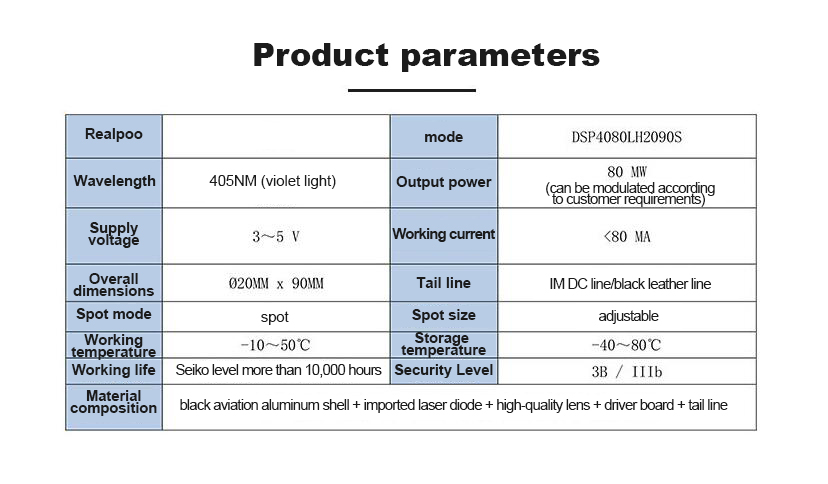 Product parameters

| Realpoo | | mode | DSP4080LH2090S |
|---|---|---|---|
| Wavelength | 405NM (violet light) | Output power | 80 MW (can be modulated according to customer requirements) |
| Supply voltage | 3～5 V | Working current | <80 MA |
| Overall dimensions | Ø20MM x 90MM | Tail line | IM DC line/black leather line |
| Spot mode | spot | Spot size | adjustable |
| Working temperature | -10～50℃ | Storage temperature | -40～80℃ |
| Working life | Seiko level more than 10,000 hours | Security Level | 3B / IIIb |
| Material composition | black aviation aluminum shell + imported laser diode + high-quality lens + driver board + tail line | | |